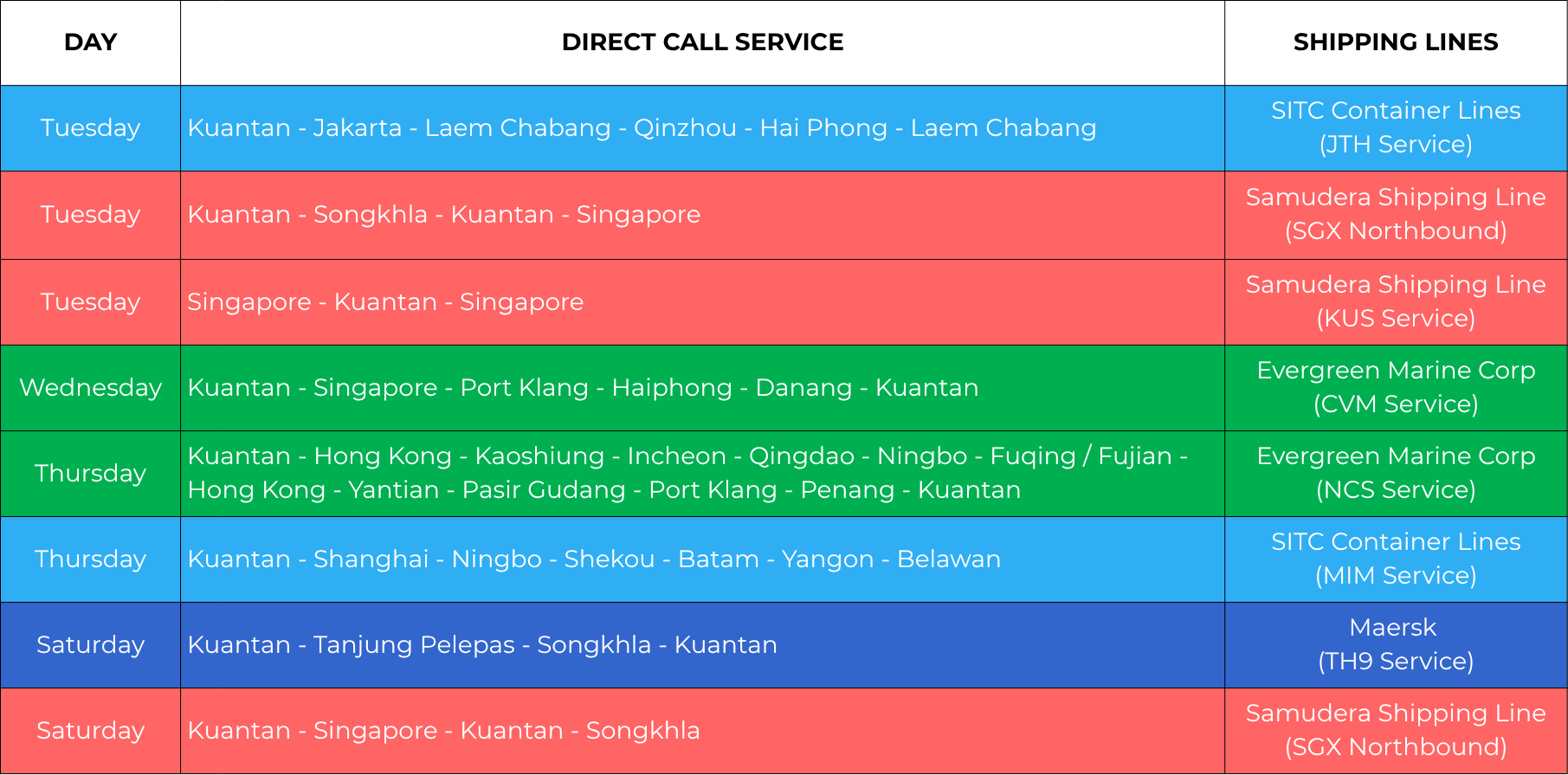 | DAY | DIRECT CALL SERVICE | SHIPPING LINES |
|---|---|---|
| Tuesday | Kuantan - Jakarta - Laem Chabang - Qinzhou - Hai Phong - Laem Chabang | SITC Container Lines (JTH Service) |
| Tuesday | Kuantan - Songkhla - Kuantan - Singapore | Samudera Shipping Line (SGX Northbound) |
| Tuesday | Singapore - Kuantan - Singapore | Samudera Shipping Line (KUS Service) |
| Wednesday | Kuantan - Singapore - Port Klang - Haiphong - Danang - Kuantan | Evergreen Marine Corp (CVM Service) |
| Thursday | Kuantan - Hong Kong - Kaoshiung - Incheon - Qingdao - Ningbo - Fuqing / Fujian - Hong Kong - Yantian - Pasir Gudang - Port Klang - Penang - Kuantan | Evergreen Marine Corp (NCS Service) |
| Thursday | Kuantan - Shanghai - Ningbo - Shekou - Batam - Yangon - Belawan | SITC Container Lines (MIM Service) |
| Saturday | Kuantan - Tanjung Pelepas - Songkhla - Kuantan | Maersk (TH9 Service) |
| Saturday | Kuantan - Singapore - Kuantan - Songkhla | Samudera Shipping Line (SGX Northbound) |